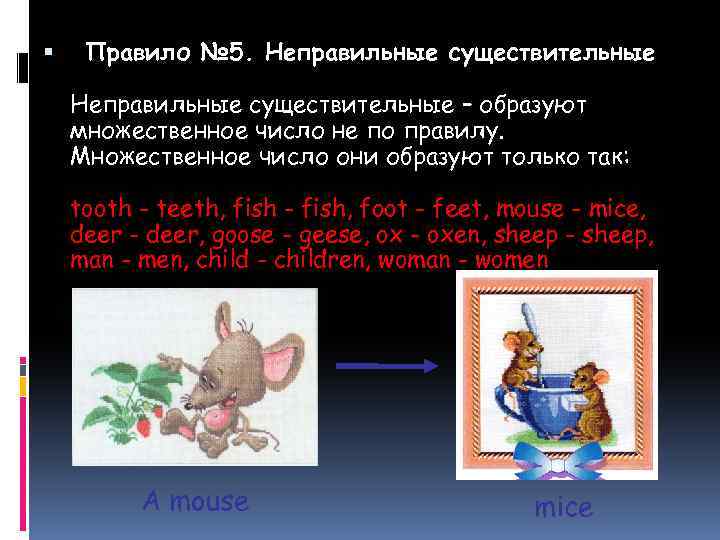 Правило №5. Неправильные существительные

Неправильные существительные – образуют множественное число не по правилу. Множественное число они образуют только так:

tooth - teeth, fish - fish, foot - feet, mouse - mice, deer - deer, goose - geese, ox - oxen, sheep - sheep, man - men, child - children, woman - women

A mouse

mice